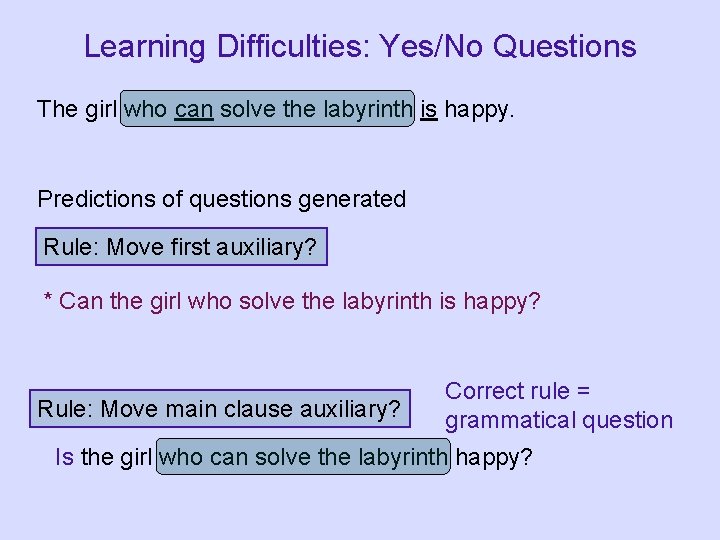 Learning Difficulties: Yes/No Questions

The girl who can solve the labyrinth is happy.

Predictions of questions generated

Rule: Move first auxiliary?

* Can the girl who solve the labyrinth is happy?

Rule: Move main clause auxiliary?

Correct rule = grammatical question

Is the girl who can solve the labyrinth happy?